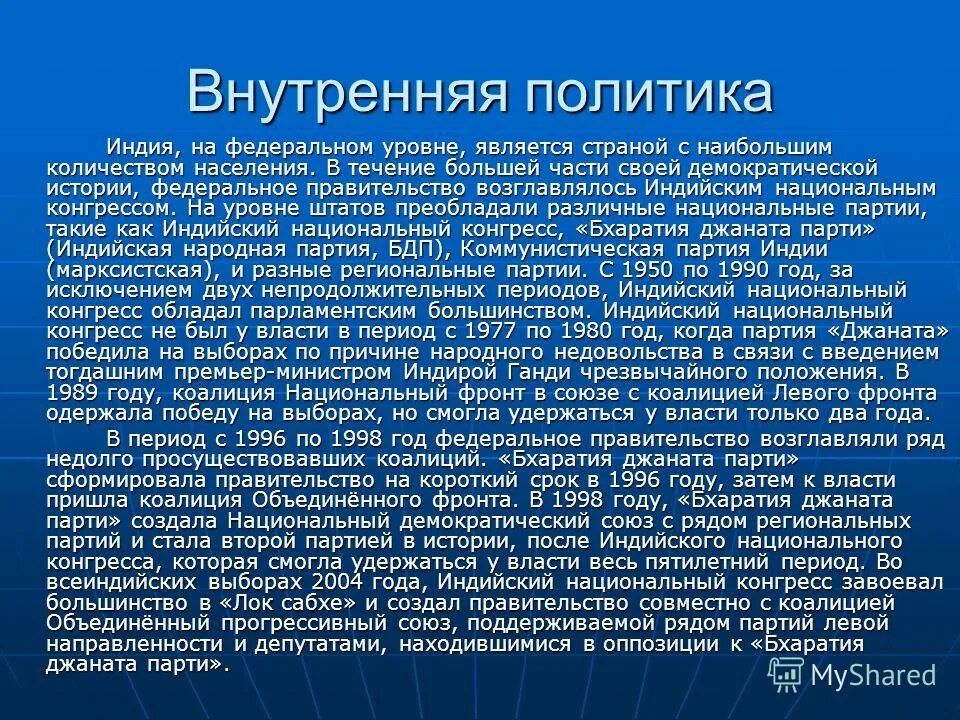 Внутренняя политика

Индия, на федеральном уровне, является страной с наибольшим количеством населения. В течение большей части своей демократической истории, федеральное правительство возглавлялось Индийским национальным конгрессом. На уровне штатов преобладали различные национальные партии, такие как Индийский национальный конгресс, «Бхаратия джаната парти» (Индийская народная партия, БДП), Коммунистическая партия Индии (марксистская), и разные региональные партии. С 1950 по 1990 год, за исключением двух непродолжительных периодов, Индийский национальный конгресс обладал парламентским большинством. Индийский национальный конгресс не был у власти в период с 1977 по 1980 год, когда партия «Джаната» победила на выборах по причине народного недовольства в связи с введением тогдашним премьер-министром Индирой Ганди чрезвычайного положения. В 1989 году, коалиция Национальный фронт в союзе с коалицией Левого фронта одержала победу на выборах, но смогла удержаться у власти только два года.

В период с 1996 по 1998 год федеральное правительство возглавляли ряд недолго просуществовавших коалиций. «Бхаратия джаната парти» сформировала правительство на короткий срок в 1996 году, затем к власти пришла коалиция Объединённого фронта. В 1998 году, «Бхаратия джаната парти» создала Национальный демократический союз с рядом региональных партий и стала второй партией в истории, после Индийского национального конгресса, которая смогла удержаться у власти весь пятилетний период. Во всеиндийских выборах 2004 года, Индийский национальный конгресс завоевал большинство в «Лок сабхе» и создал правительство совместно с коалицией Объединённый прогрессивный союз, поддерживаемой рядом партий левой направленности и депутатами, находившимися в оппозиции к «Бхаратия джаната парти».

MyShared